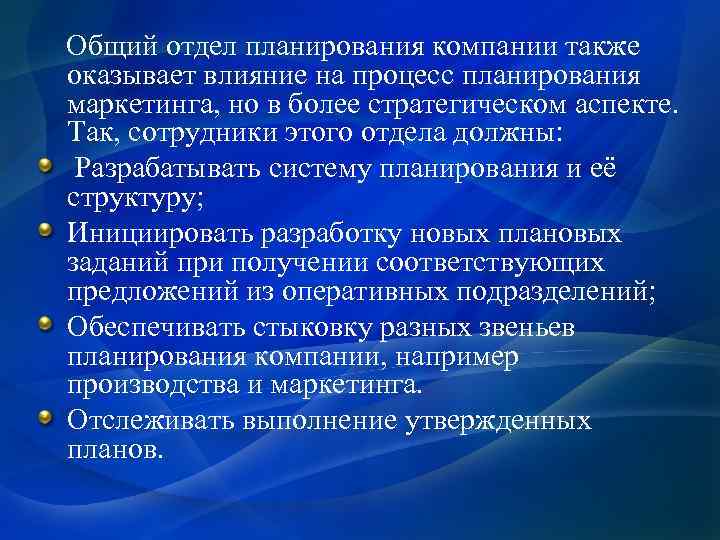 Общий отдел планирования компании также оказывает влияние на процесс планирования маркетинга, но в более стратегическом аспекте. Так, сотрудники этого отдела должны:

- Разрабатывать систему планирования и её структуру;
- Инициировать разработку новых плановых заданий при получении соответствующих предложений из оперативных подразделений;
- Обеспечивать стыковку разных звеньев планирования компании, например производства и маркетинга.
- Отслеживать выполнение утвержденных планов.